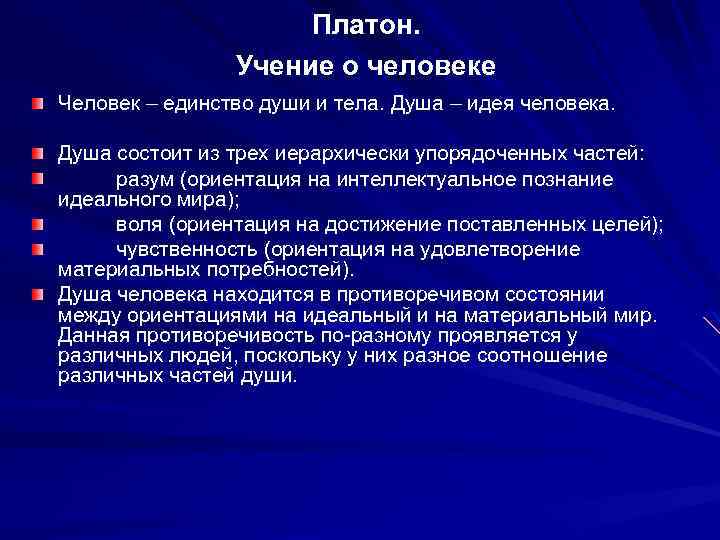 Платон.
Учение о человеке

Человек – единство души и тела. Душа – идея человека.

Душа состоит из трех иерархически упорядоченных частей:

разум (ориентация на интеллектуальное познание идеального мира);

воля (ориентация на достижение поставленных целей);

чувственность (ориентация на удовлетворение материальных потребностей).

Душа человека находится в противоречивом состоянии между ориентациями на идеальный и на материальный мир. Данная противоречивость по-разному проявляется у различных людей, поскольку у них разное соотношение различных частей души.